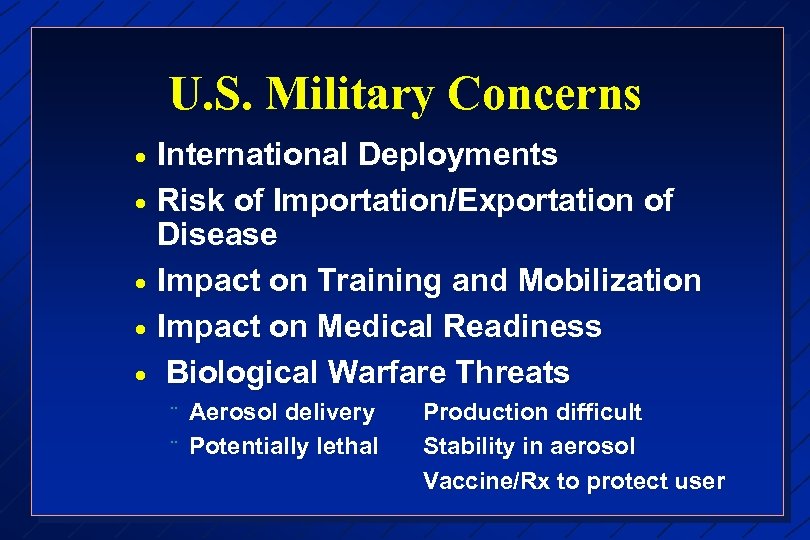 U.S. Military Concerns

• International Deployments
• Risk of Importation/Exportation of Disease
• Impact on Training and Mobilization
• Impact on Medical Readiness
• Biological Warfare Threats
¨ Aerosol delivery
¨ Potentially lethal

Production difficult
Stability in aerosol
Vaccine/Rx to protect user